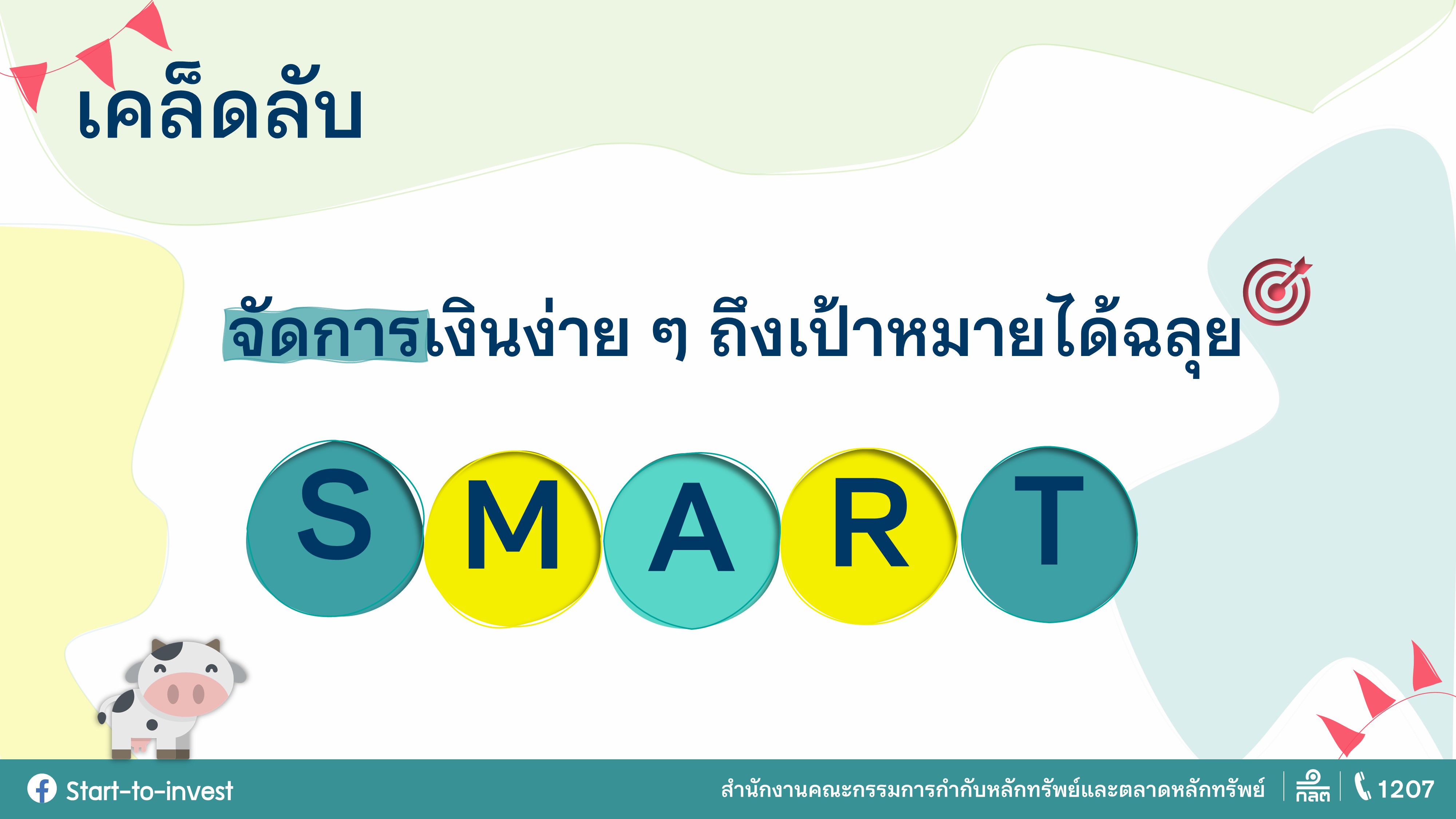 เคล็ดลับ

จัดการเงินง่าย ๆ ถึงเป้าหมายได้ฉลุย

S M A R T

Start-to-invest

สำนักงานคณะกรรมการกำกับหลักทรัพย์และตลาดหลักทรัพย์

กลต

1207